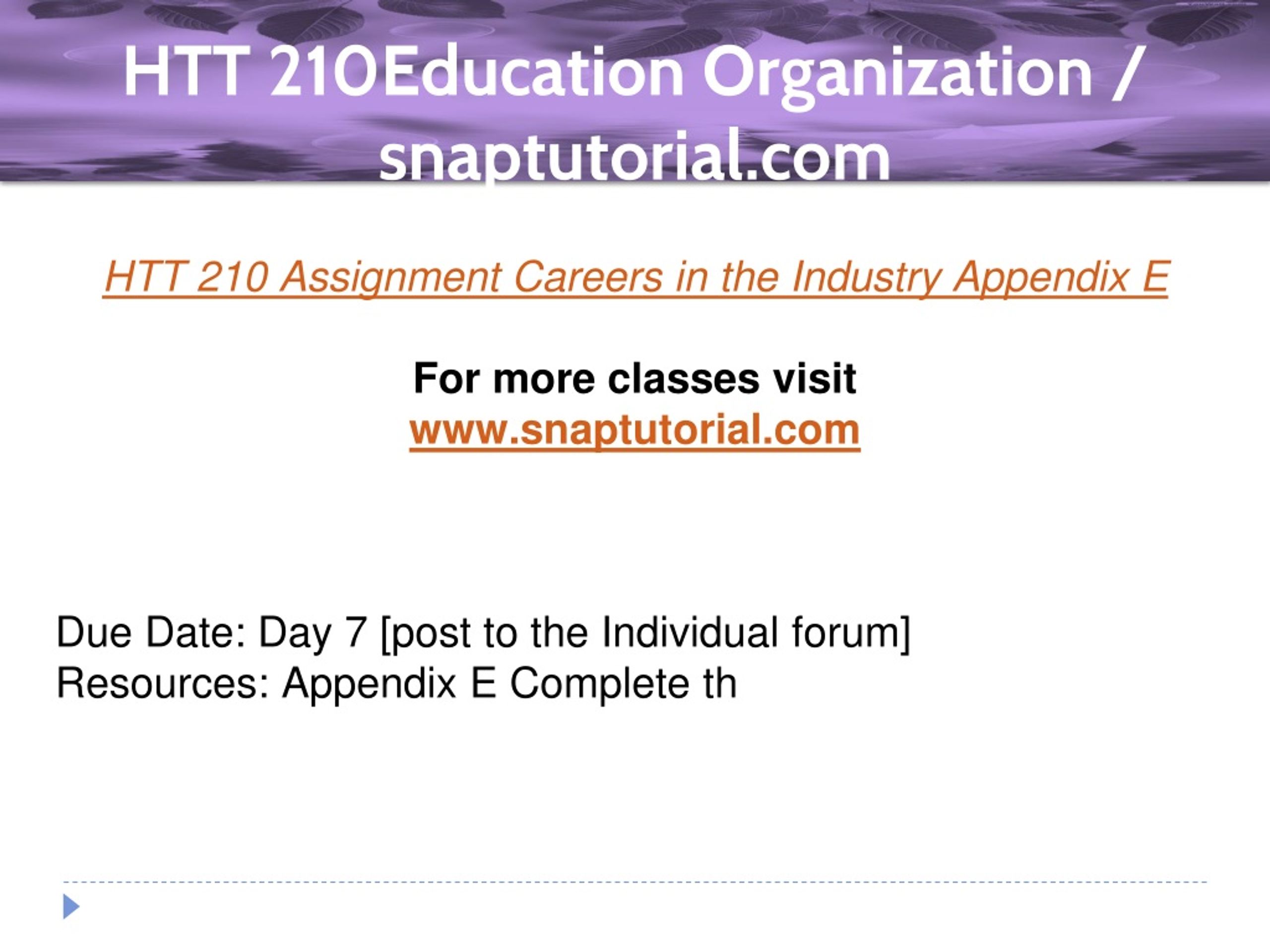 HTT 210Education Organization / snaptutorial.com

HTT 210 Assignment Careers in the Industry Appendix E

For more classes visit
www.snaptutorial.com

Due Date: Day 7 [post to the Individual forum]
Resources: Appendix E Complete th